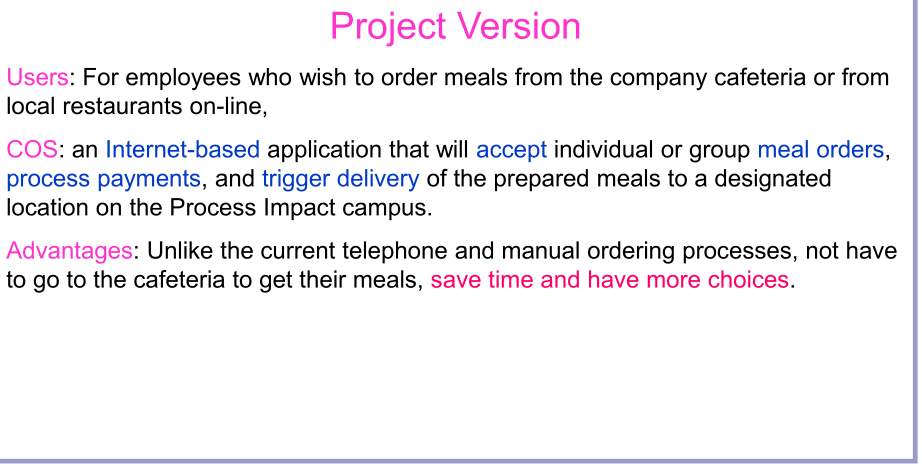 Project Version

Users: For employees who wish to order meals from the company cafeteria or from local restaurants on-line,

COS: an Internet-based application that will accept individual or group meal orders, process payments, and trigger delivery of the prepared meals to a designated location on the Process Impact campus.

Advantages: Unlike the current telephone and manual ordering processes, not have to go to the cafeteria to get their meals, save time and have more choices.